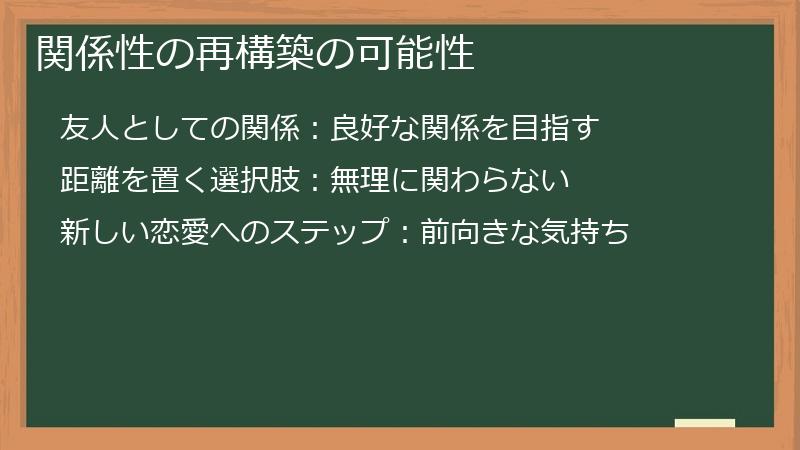 関係性の再構築の可能性

友人としての関係：良好な関係を目指す

距離を置く選択肢：無理に関わらない

新しい恋愛へのステップ：前向きな気持ち